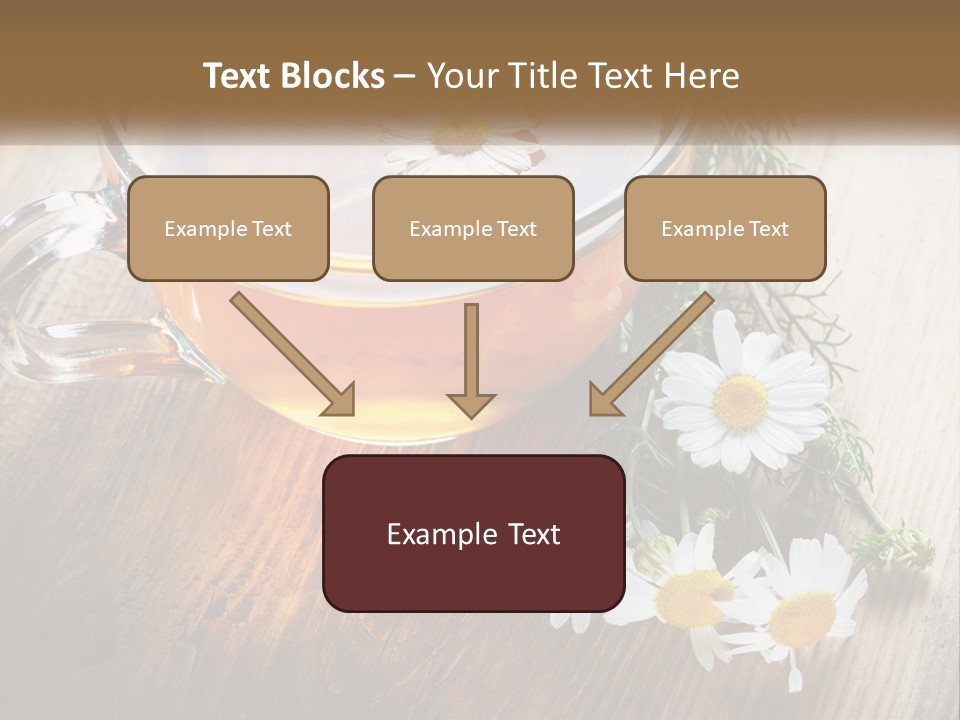 Text Blocks – Your Title Text Here

Example Text

Example Text

Example Text

Example Text